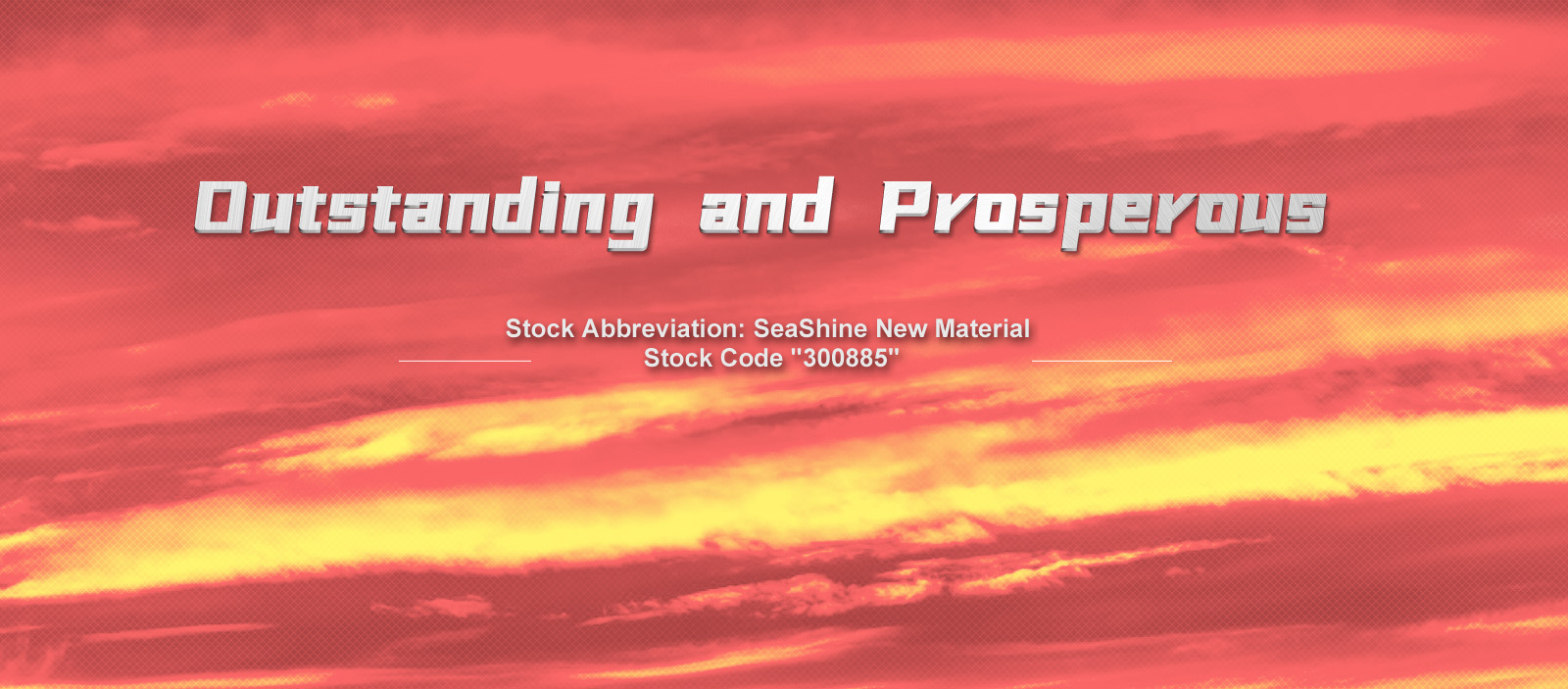 Outstanding and Prosperous

Stock Abbreviation: SeaShine New Material
Stock Code "300885"